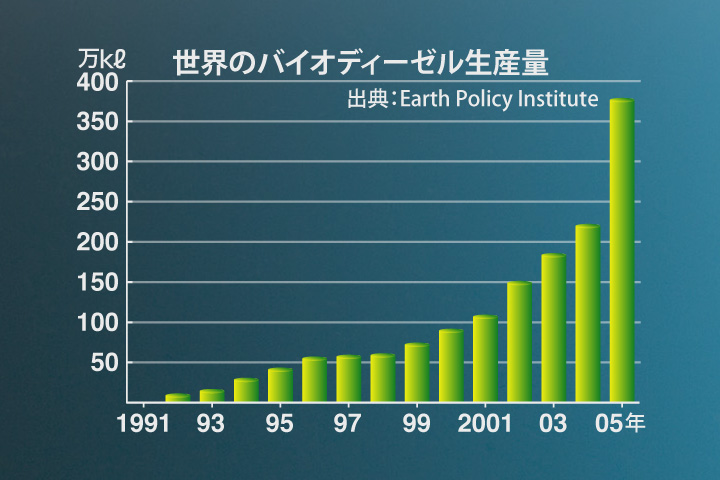 万kℓ
世界のバイオディーゼル生産量
出典：Earth Policy Institute

400
350
300
250
200
150
100
50

1991
93
95
97
99
2001
03
05年